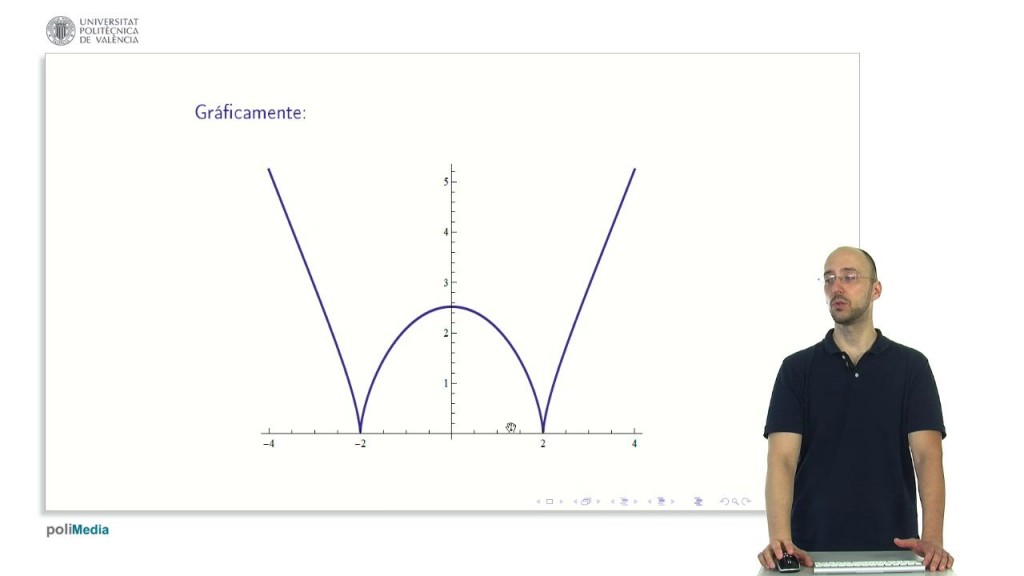 UNIVERSITAT POLITÈCNICA DE VALÈNCIA

Gráficamente:

5
4
3
2
1
−4
−2
2
4

poliMedia